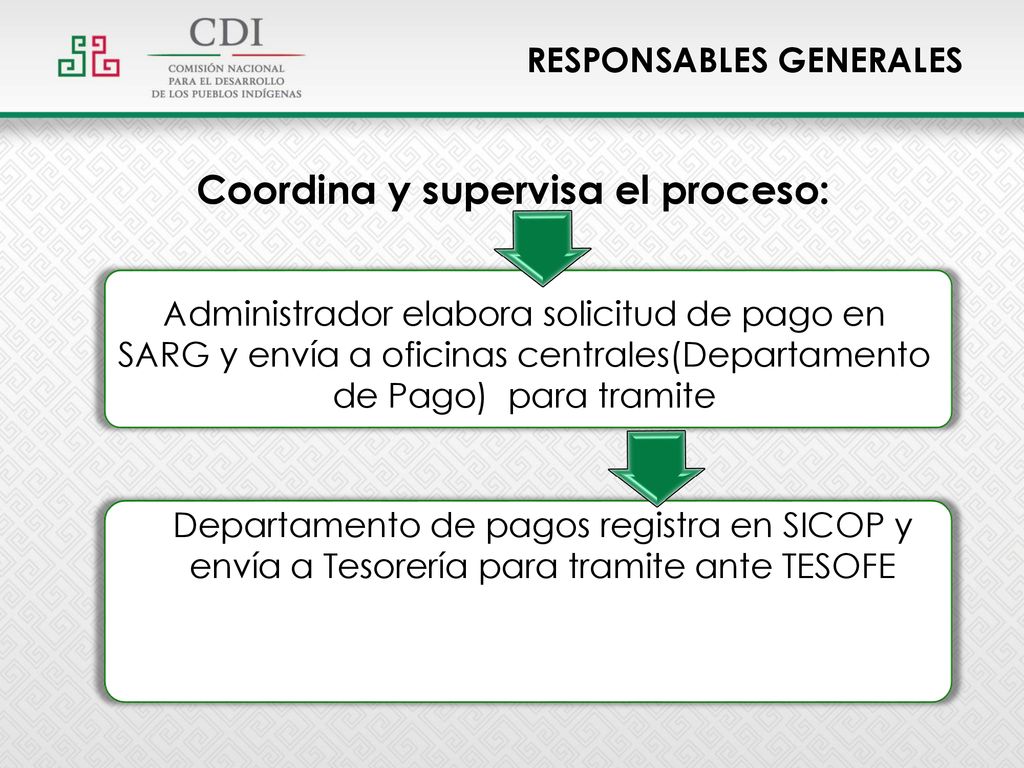 CDI
COMISIÓN NACIONAL PARA EL DESARROLLO DE LOS PUEBLOS INDÍGENAS

RESPONSABLES GENERALES

Coordina y supervisa el proceso:

Administrador elabora solicitud de pago en SARG y envía a oficinas centrales(Departamento de Pago) para tramite

Departamento de pagos registra en SICOP y envía a Tesorería para tramite ante TESOFE